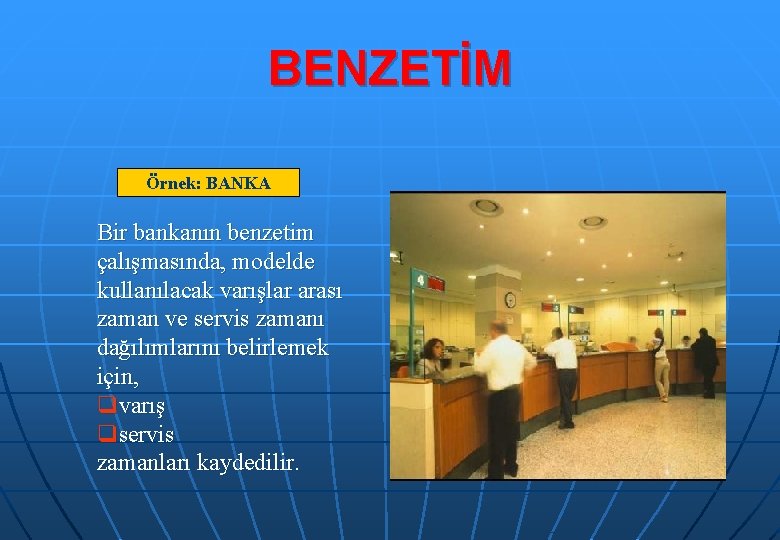 BENZETİM

Örnek: BANKA

Bir bankanın benzetim çalışmasında, modelde kullanılacak varışlar arası zaman ve servis zamanı dağılımlarını belirlemek için,
❑varış
❑servis
zamanları kaydedilir.